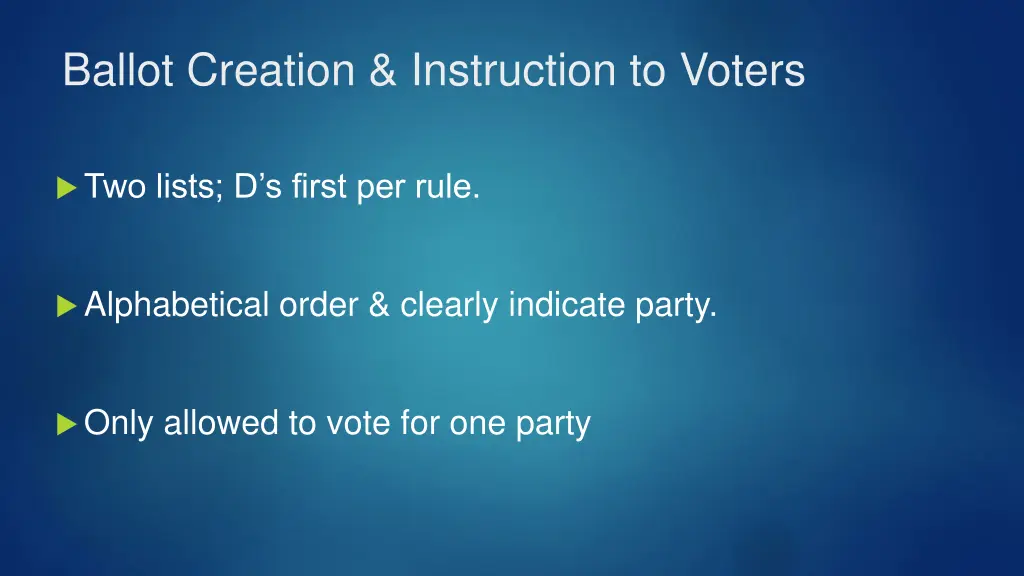 Ballot Creation & Instruction to Voters

Two lists; D’s first per rule.

Alphabetical order & clearly indicate party.

Only allowed to vote for one party